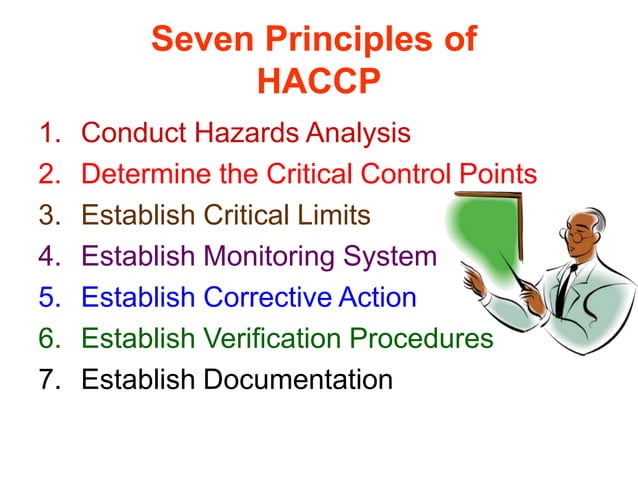 Seven Principles of HACCP

1. Conduct Hazards Analysis
2. Determine the Critical Control Points
3. Establish Critical Limits
4. Establish Monitoring System
5. Establish Corrective Action
6. Establish Verification Procedures
7. Establish Documentation